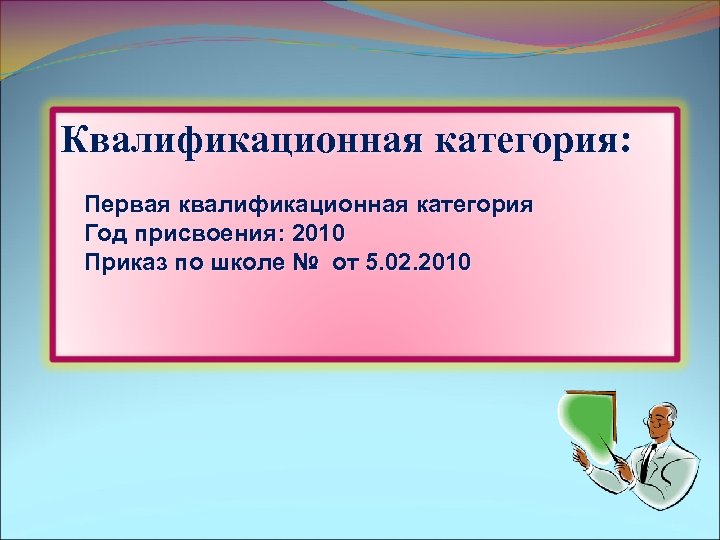 Квалификационная категория:

Первая квалификационная категория
Год присвоения: 2010
Приказ по школе № от 5.02.2010